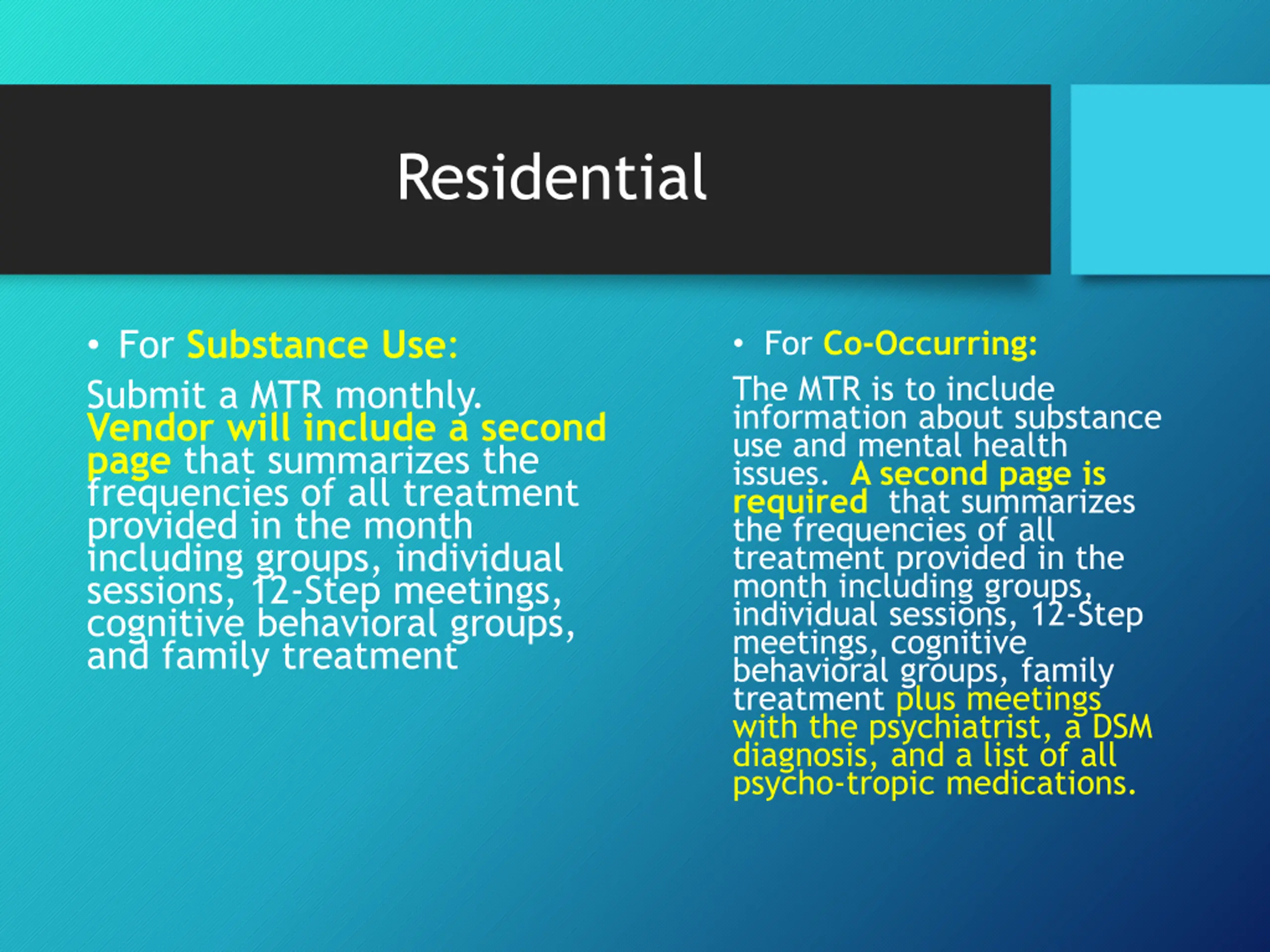 Residential

• For Substance Use:

Submit a MTR monthly. Vendor will include a second page that summarizes the frequencies of all treatment provided in the month including groups, individual sessions, 12-Step meetings, cognitive behavioral groups, and family treatment

• For Co-Occurring:

The MTR is to include information about substance use and mental health issues. A second page is required that summarizes the frequencies of all treatment provided in the month including groups, individual sessions, 12-Step meetings, cognitive behavioral groups, family treatment plus meetings with the psychiatrist, a DSM diagnosis, and a list of all psycho-tropic medications.